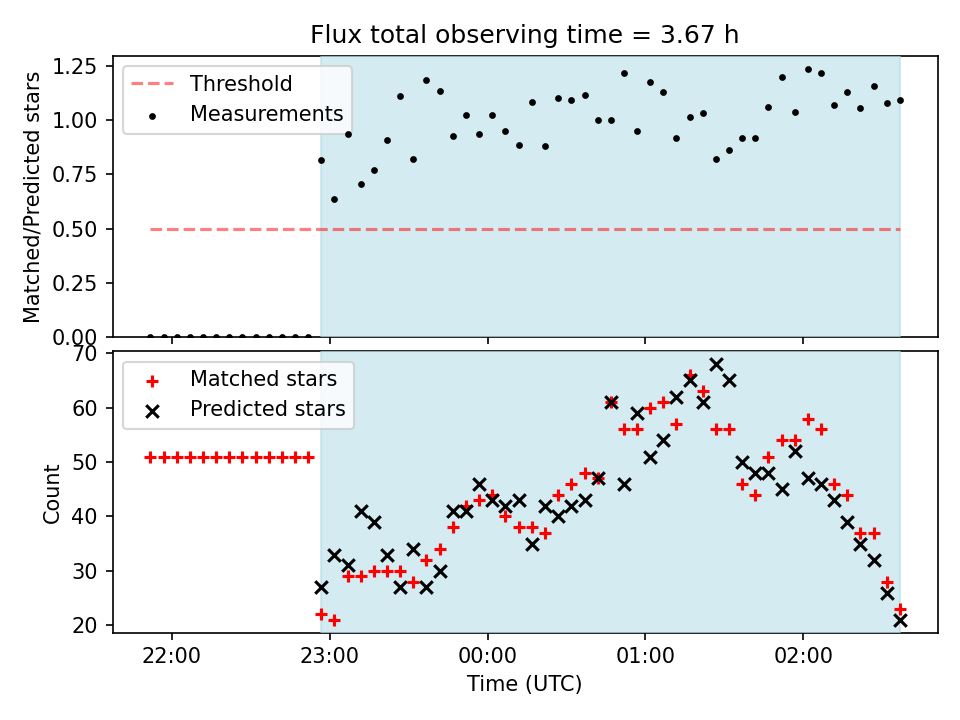 Flux total observing time = 3.67 h

Threshold
Measurements

Matched/Predicted stars

1.25
1.00
0.75
0.50
0.25
0.00

Matched stars
Predicted stars

Count

70
60
50
40
30
20

22:00
23:00
00:00
01:00
02:00

Time (UTC)